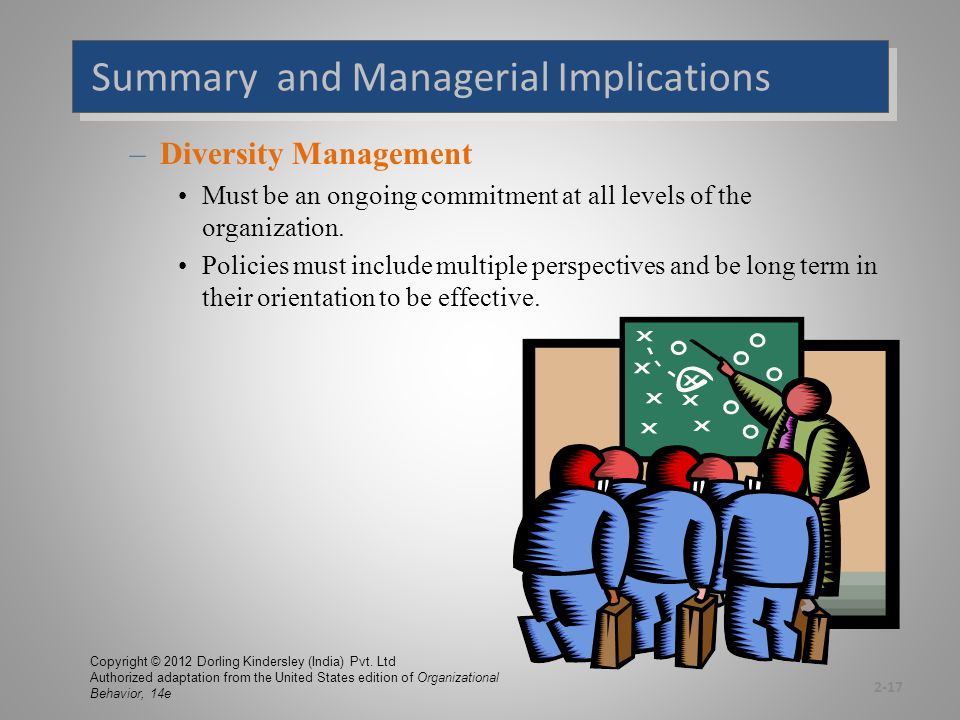 Summary and Managerial Implications

– Diversity Management

• Must be an ongoing commitment at all levels of the organization.

• Policies must include multiple perspectives and be long term in their orientation to be effective.

Copyright © 2012 Dorling Kindersley (India) Pvt. Ltd
Authorized adaptation from the United States edition of Organizational Behavior, 14e

2-17